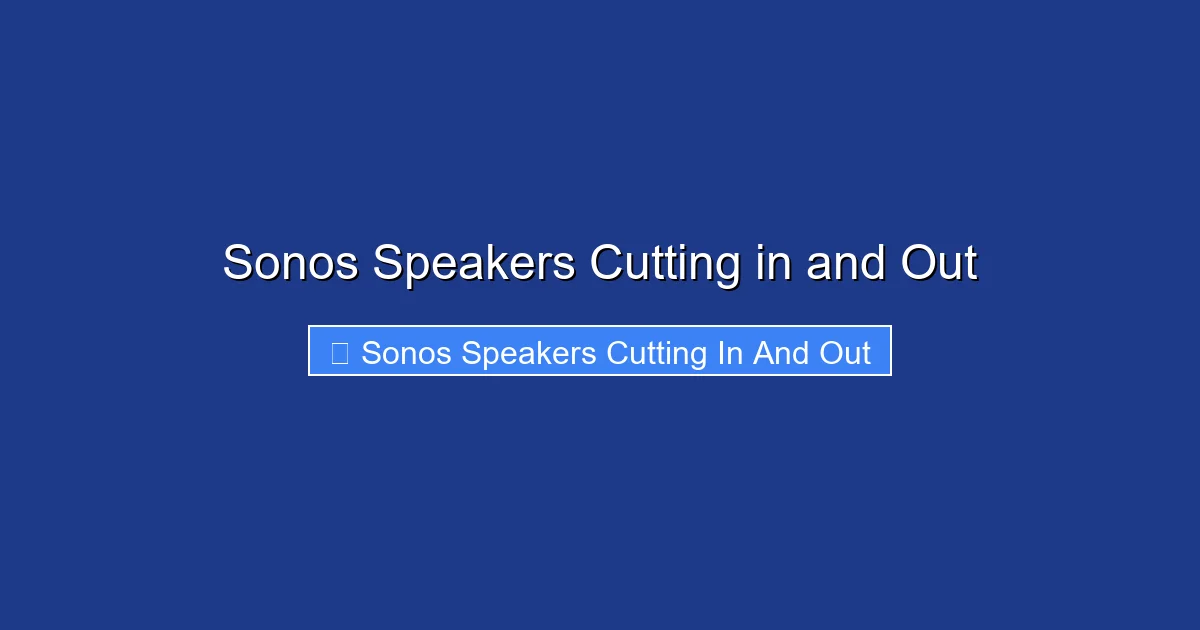 Sonos Speakers Cutting in and Out

Sonos Speakers Cutting In And Out